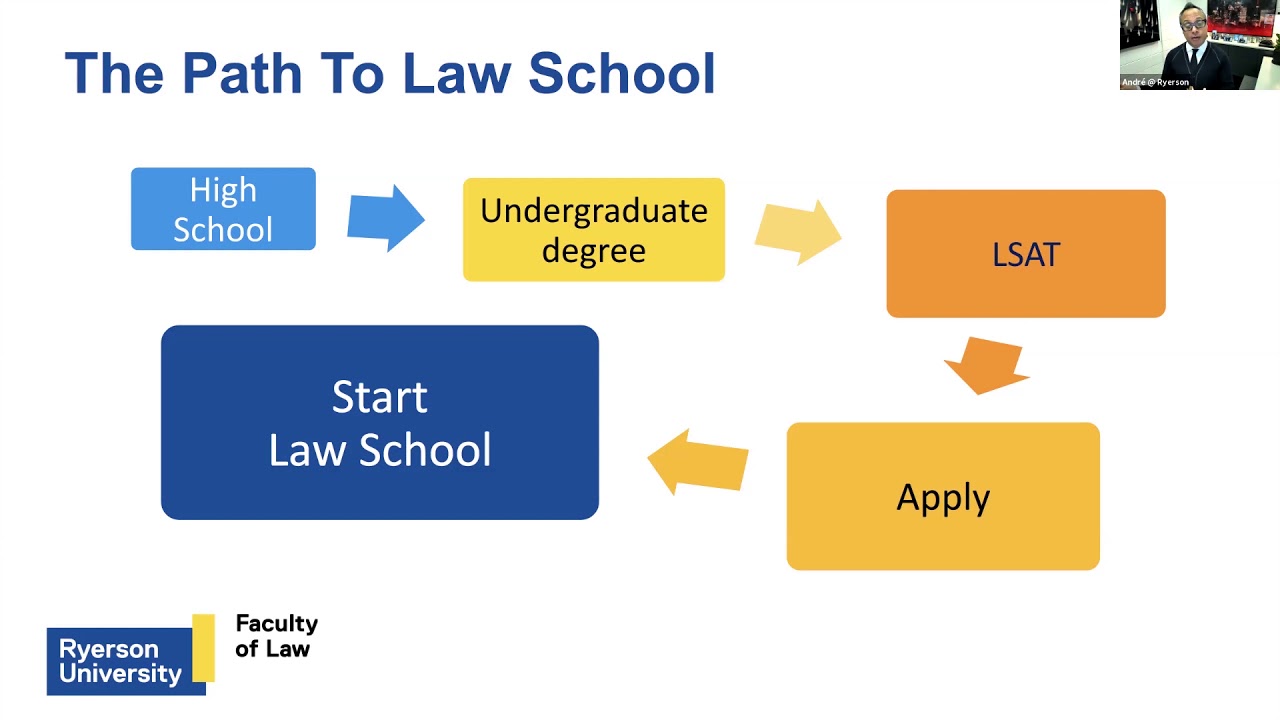 The Path To Law School

André @ Ryerson

High School

Undergraduate degree

LSAT

Apply

Start Law School

Ryerson University

Faculty of Law